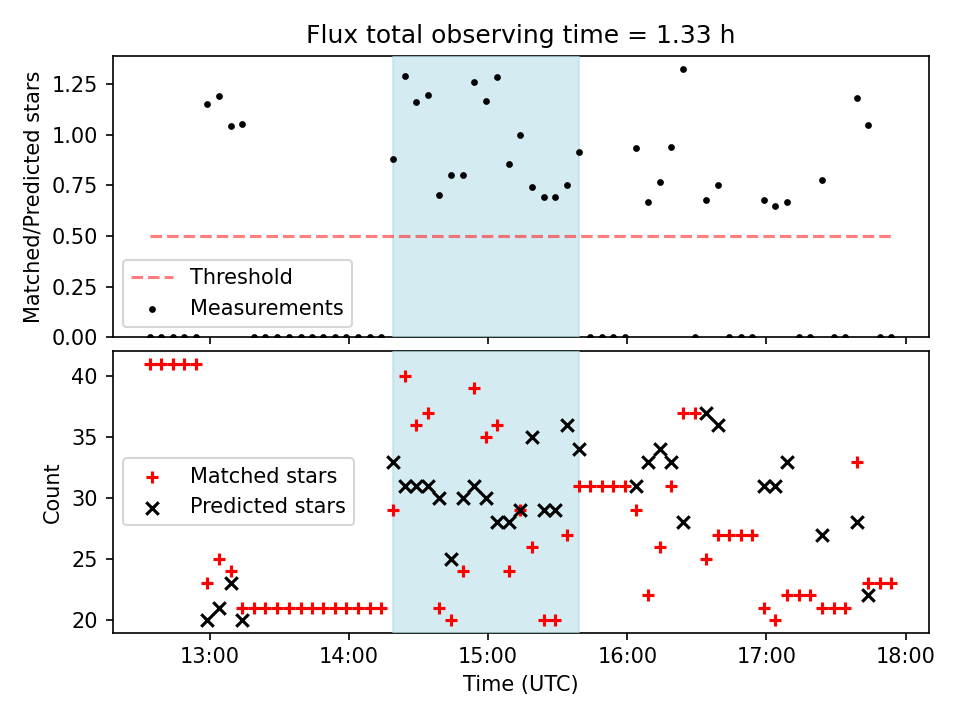 Flux total observing time = 1.33 h

Matched/Predicted stars

1.25
1.00
0.75
0.50
0.25
0.00

Threshold
Measurements

Count

40
35
30
25
20

Matched stars
Predicted stars

13:00
14:00
15:00
16:00
17:00
18:00

Time (UTC)